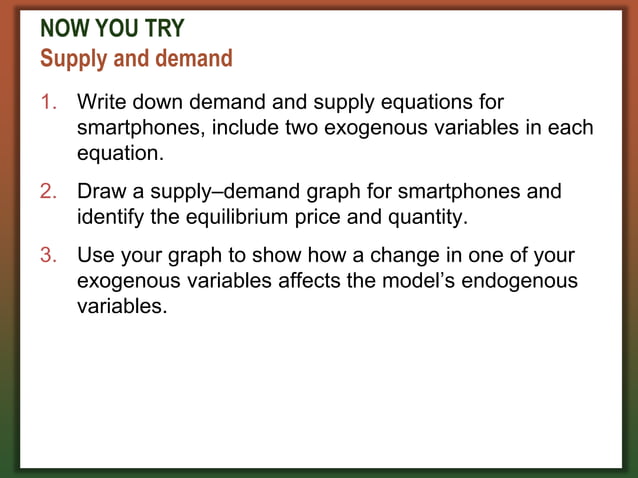 NOW YOU TRY
Supply and demand

1. Write down demand and supply equations for smartphones, include two exogenous variables in each equation.

2. Draw a supply–demand graph for smartphones and identify the equilibrium price and quantity.

3. Use your graph to show how a change in one of your exogenous variables affects the model's endogenous variables.